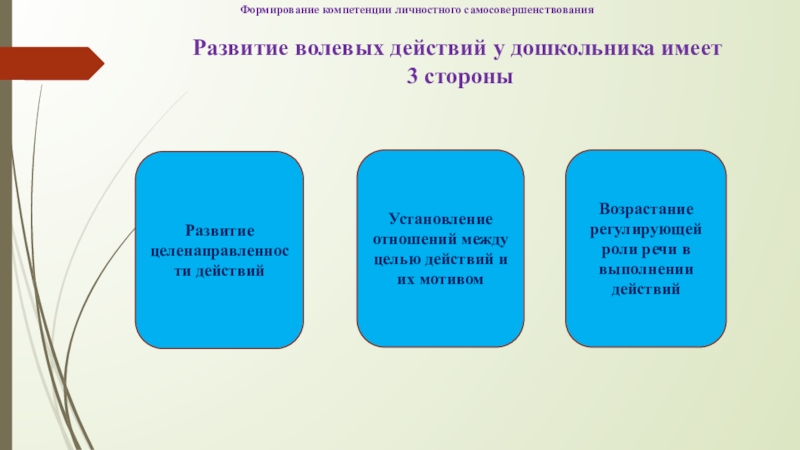 Формирование компетенции личностного самосовершенствования

Развитие волевых действий у дошкольника имеет 3 стороны

Развитие целенаправленности действий

Установление отношений между целью действий и их мотивом

Возрастание регулирующей роли речи в выполнении действий